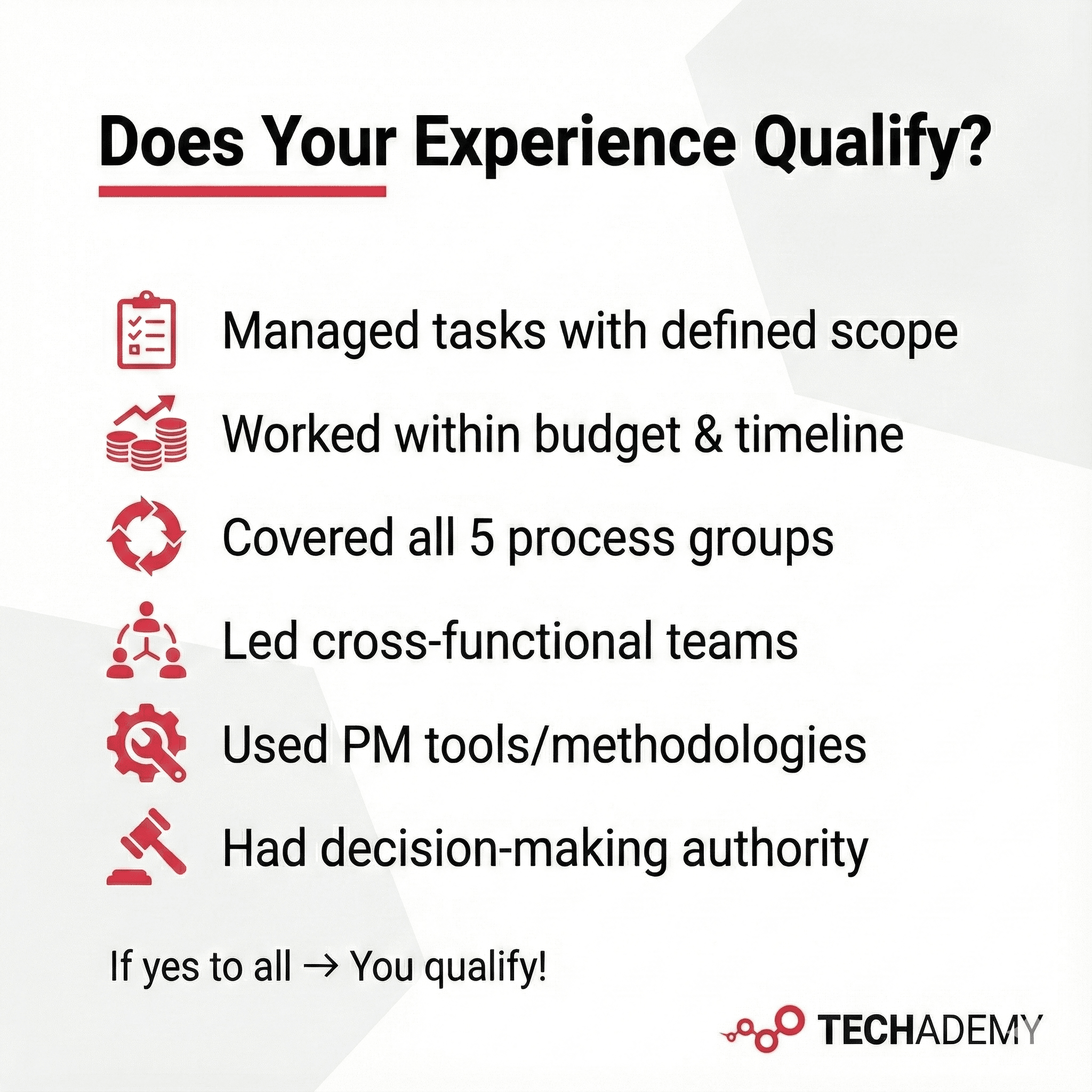 Does Your Experience Qualify?

Managed tasks with defined scope

Worked within budget & timeline

Covered all 5 process groups

Led cross-functional teams

Used PM tools/methodologies

Had decision-making authority

If yes to all → You qualify!

TECHADEMY